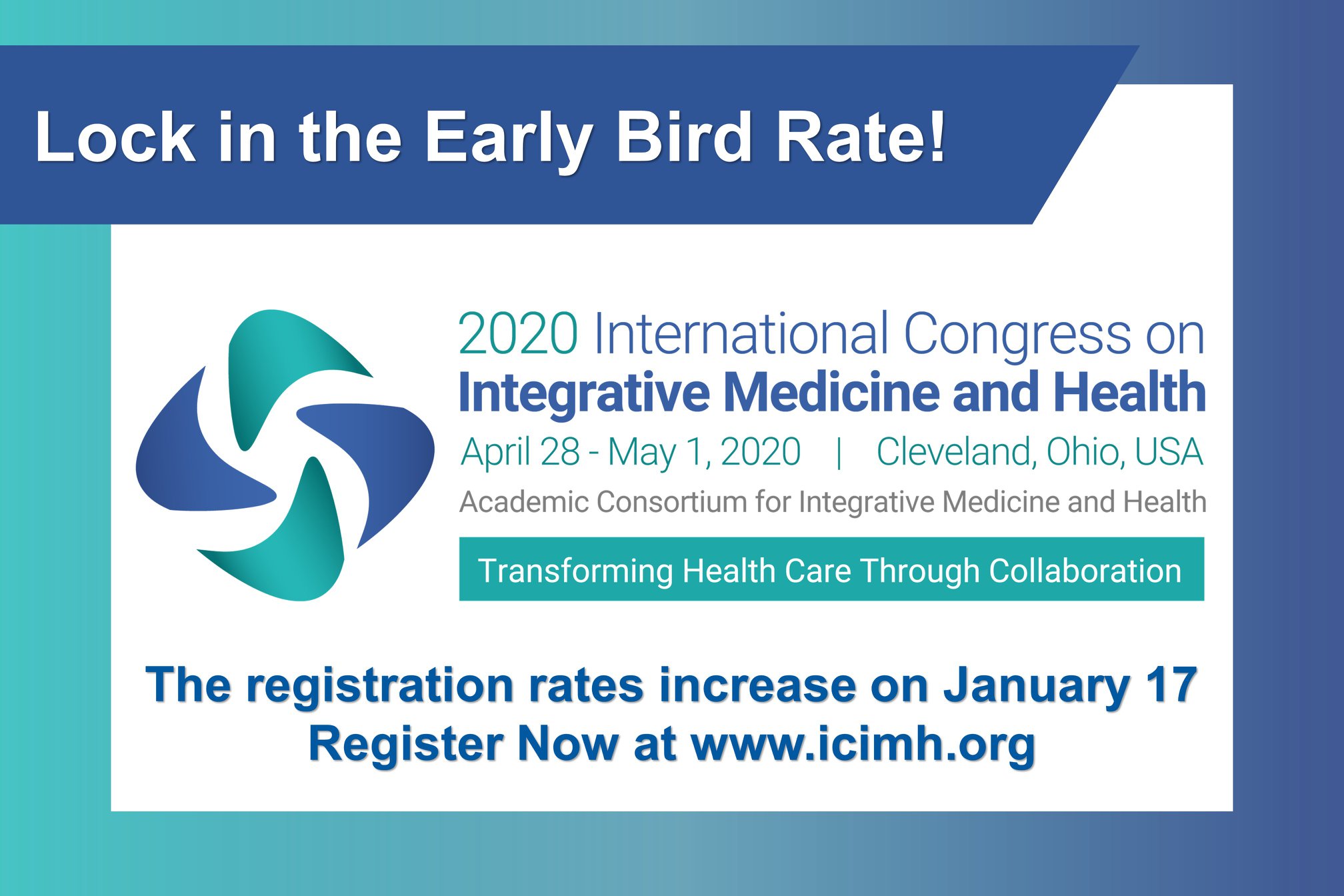 Lock in the Early Bird Rate!

2020 International Congress on
Integrative Medicine and Health

April 28 - May 1, 2020 | Cleveland, Ohio, USA

Academic Consortium for Integrative Medicine and Health

Transforming Health Care Through Collaboration

The registration rates increase on January 17
Register Now at www.icimh.org